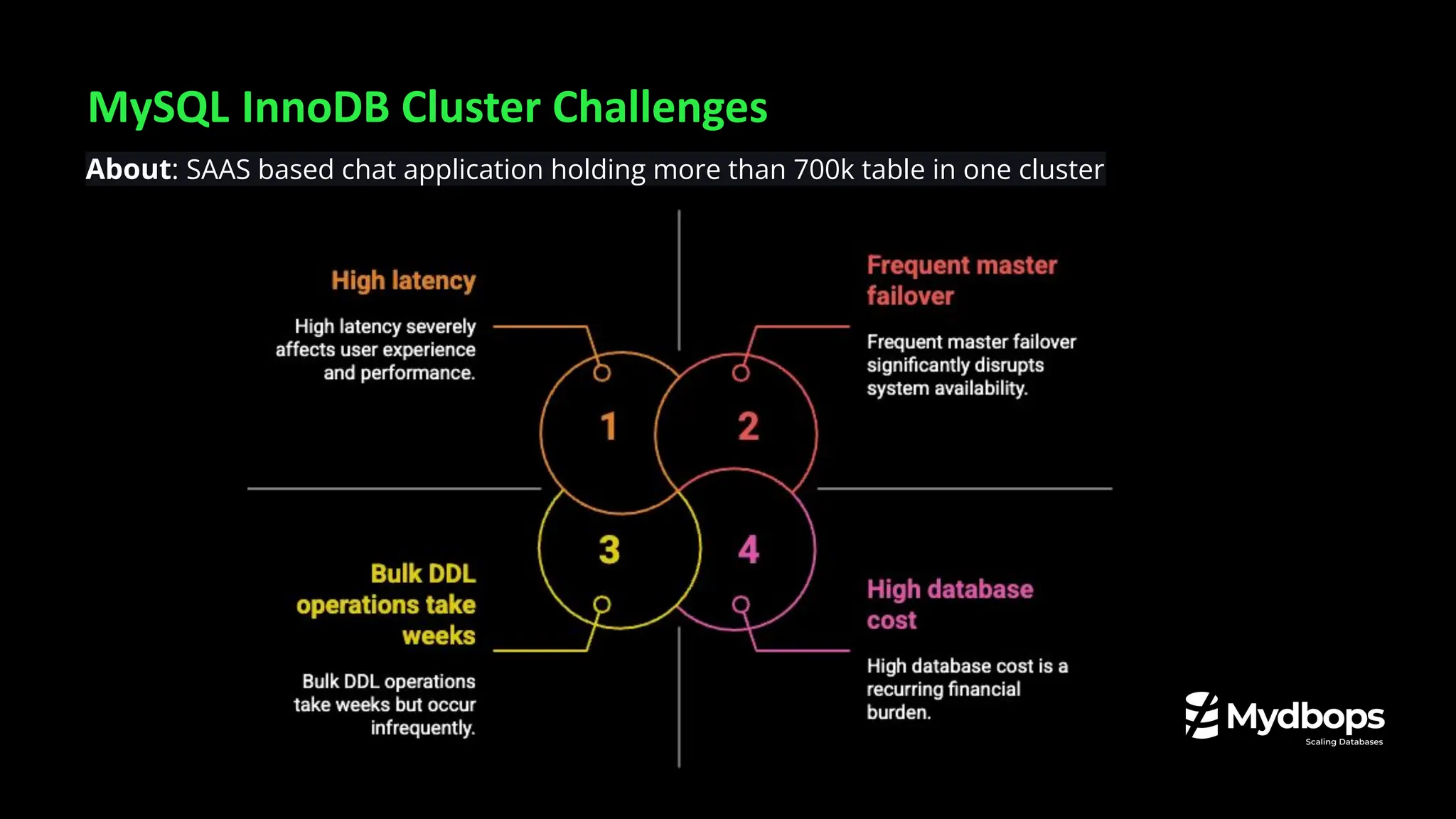 MySQL InnoDB Cluster Challenges

About: SAAS based chat application holding more than 700k table in one cluster

High latency

High latency severely affects user experience and performance.

Frequent master failover

Frequent master failover significantly disrupts system availability.

1

2

3

4

Bulk DDL operations take weeks

Bulk DDL operations take weeks but occur infrequently.

High database cost

High database cost is a recurring financial burden.

Mydbops
Scaling Databases